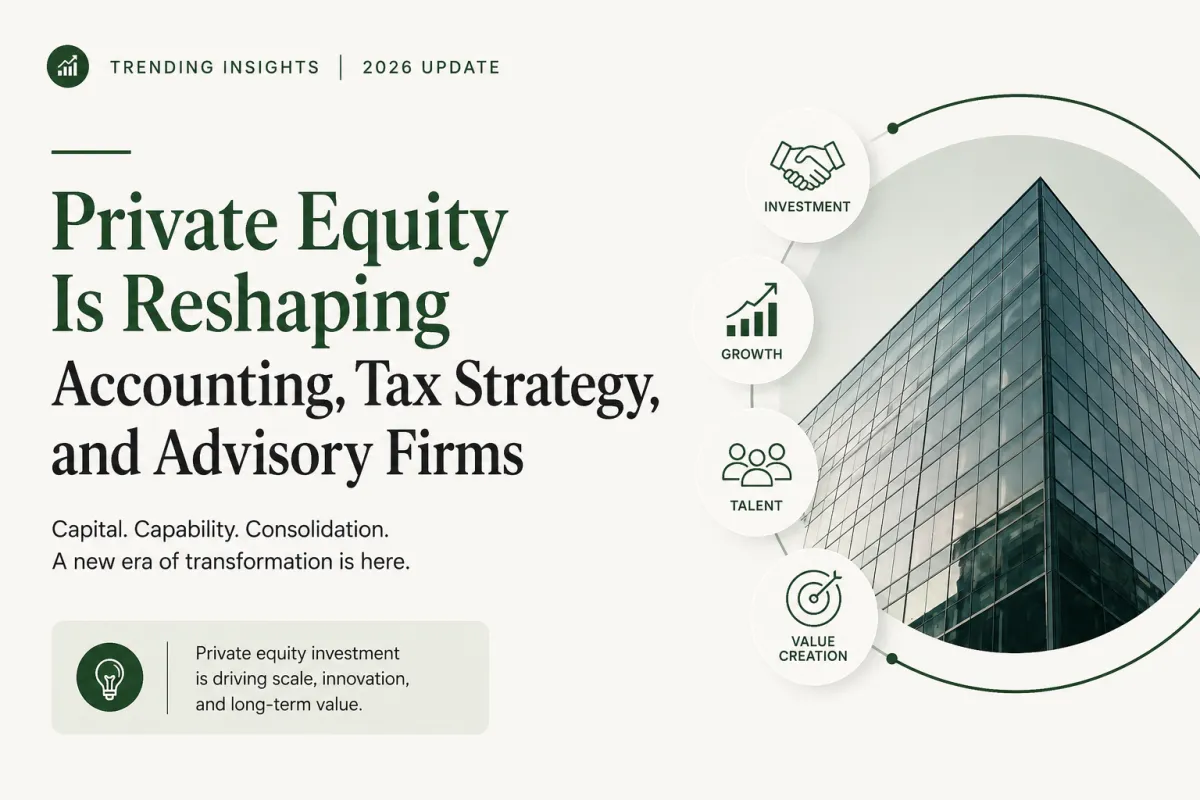 TRENDING INSIGHTS | 2026 UPDATE

Private Equity Is Reshaping Accounting, Tax Strategy, and Advisory Firms

Capital. Capability. Consolidation.
A new era of transformation is here.

Private equity investment is driving scale, innovation, and long-term value.

INVESTMENT

GROWTH

TALENT

VALUE CREATION